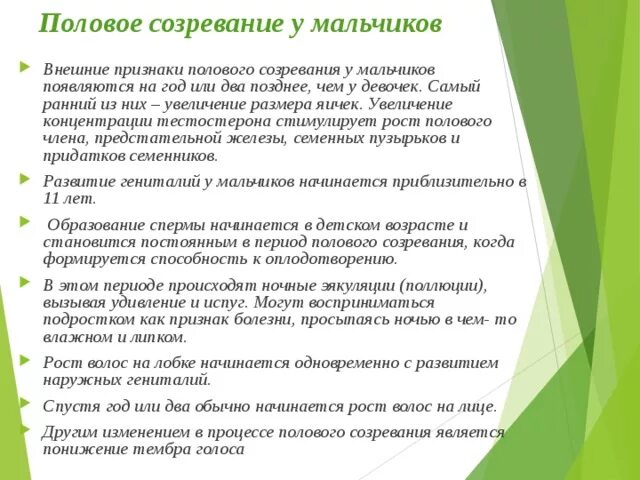 Половое созревание у мальчиков

Внешние признаки полового созревания у мальчиков появляются на год или два позднее, чем у девочек. Самый ранний из них – увеличение размера яичек. Увеличение концентрации тестостерона стимулирует рост полового члена, предстательной железы, семенных пузырьков и придатков семенников.

Развитие гениталий у мальчиков начинается приблизительно в 11 лет.

Образование спермы начинается в детском возрасте и становится постоянным в период полового созревания, когда формируется способность к оплодотворению.

В этом периоде происходят ночные эякуляции (поллюции), вызывая удивление и испуг. Могут восприниматься подростком как признак болезни, просыпаясь ночью в чем- то влажном и липком.

Рост волос на лобке начинается одновременно с развитием наружных гениталий.

Спустя год или два обычно начинается рост волос на лице.

Другим изменением в процессе полового созревания является понижение тембра голоса